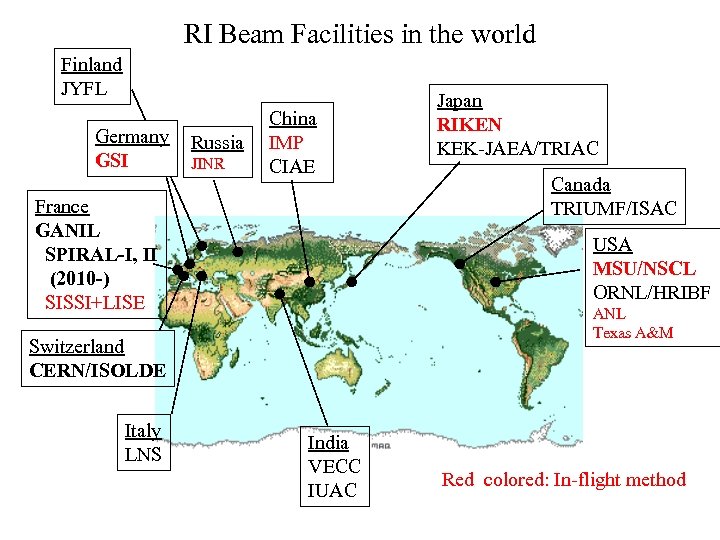 RI Beam Facilities in the world

Finland
JYFL

Germany
GSI

Russia
JINR

China
IMP
CIAE

Japan
RIKEN
KEK-JAEA/TRIAC

Canada
TRIUMF/ISAC

France
GANIL
SPIRAL-I, II
(2010-)
SISSI+LISE

USA
MSU/NSCL
ORNL/HRIBF
ANL
Texas A&M

Switzerland
CERN/ISOLDE

Italy
LNS

India
VECC
IUAC

Red colored: In-flight method